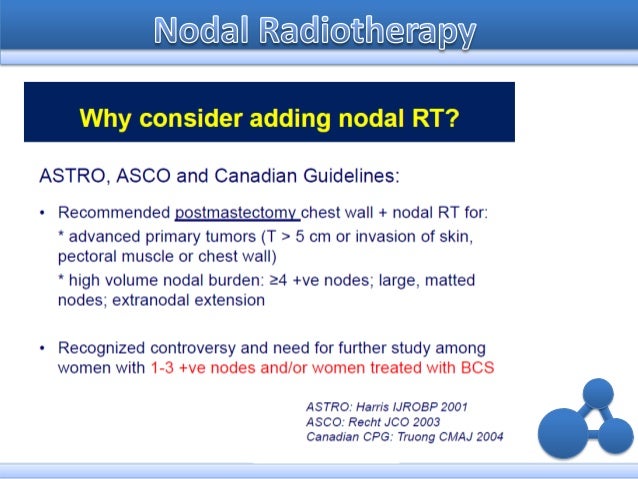 Nodal Radiotherapy

Why consider adding nodal RT?

ASTRO, ASCO and Canadian Guidelines:

• Recommended postmastectomy chest wall + nodal RT for:
* advanced primary tumors (T > 5 cm or invasion of skin, pectoral muscle or chest wall)
* high volume nodal burden: ≥4 +ve nodes; large, matted nodes; extranodal extension

• Recognized controversy and need for further study among women with 1-3 +ve nodes and/or women treated with BCS

ASTRO: Harris IJROBP 2001
ASCO: Recht JCO 2003
Canadian CPG: Truong CMAJ 2004